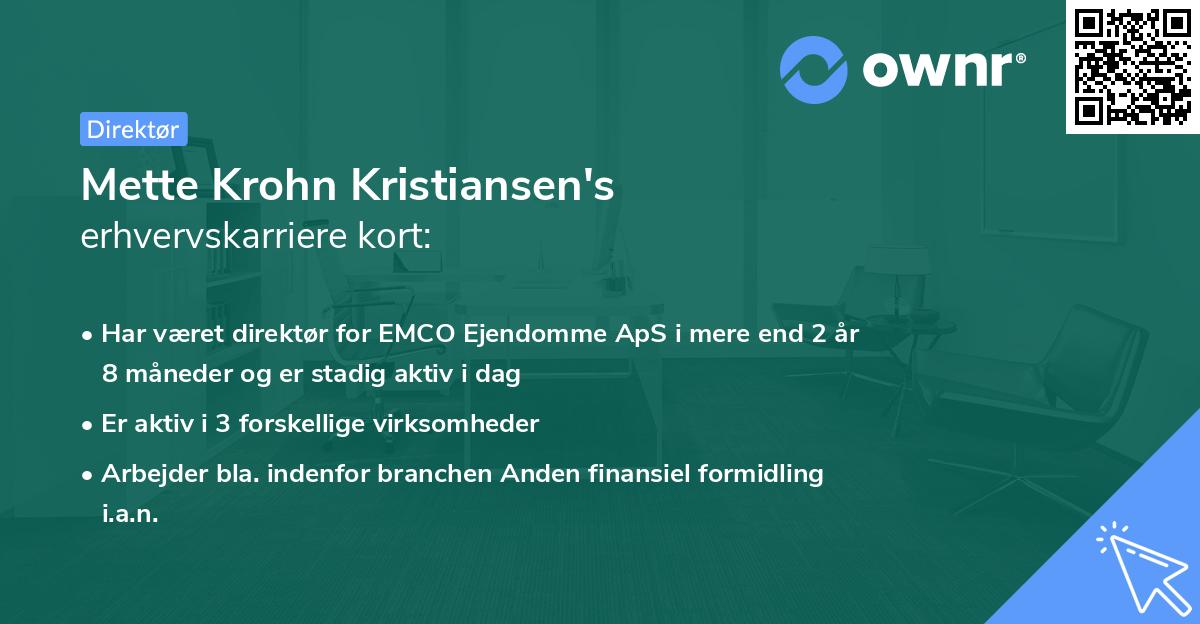 ownr®

Direktør

Mette Krohn Kristiansen's
erhvervskarriere kort:

• Har været direktør for EMCO Ejendomme ApS i mere end 2 år 8 måneder og er stadig aktiv i dag
• Er aktiv i 3 forskellige virksomheder
• Arbejder bla. indenfor branchen Anden finansiel formidling i.a.n.